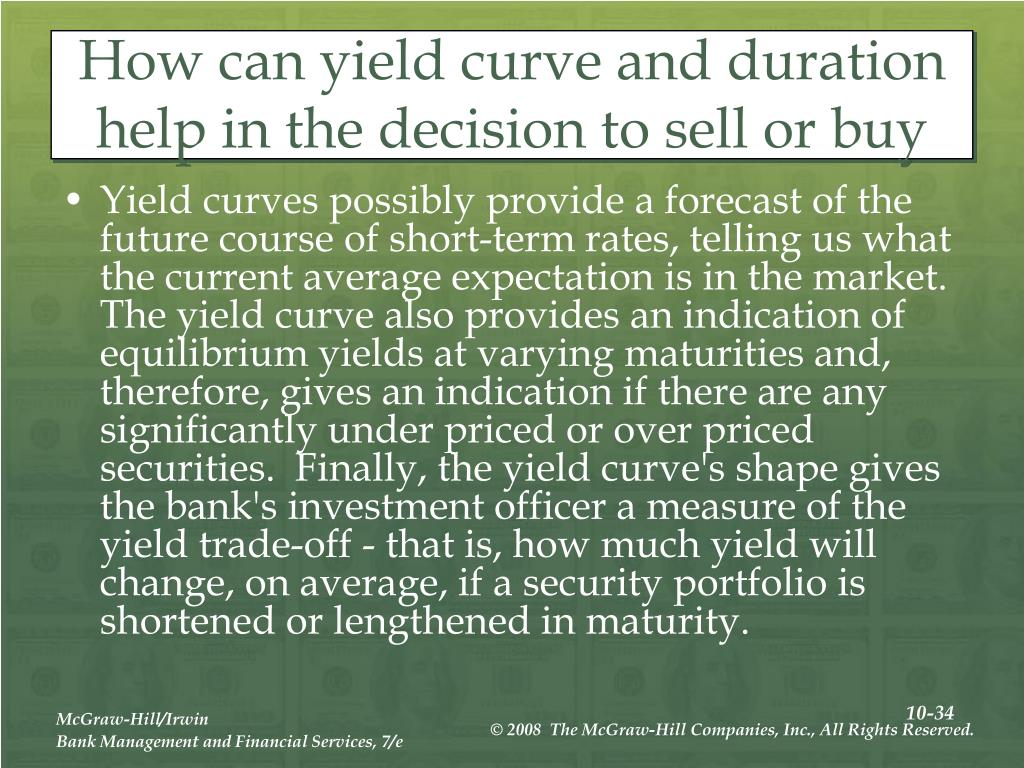 How can yield curve and duration help in the decision to sell or buy

• Yield curves possibly provide a forecast of the future course of short-term rates, telling us what the current average expectation is in the market. The yield curve also provides an indication of equilibrium yields at varying maturities and, therefore, gives an indication if there are any significantly under priced or over priced securities. Finally, the yield curve's shape gives the bank's investment officer a measure of the yield trade-off - that is, how much yield will change, on average, if a security portfolio is shortened or lengthened in maturity.

McGraw-Hill/Irwin
Bank Management and Financial Services, 7/e

10-34
© 2008 The McGraw-Hill Companies, Inc., All Rights Reserved.